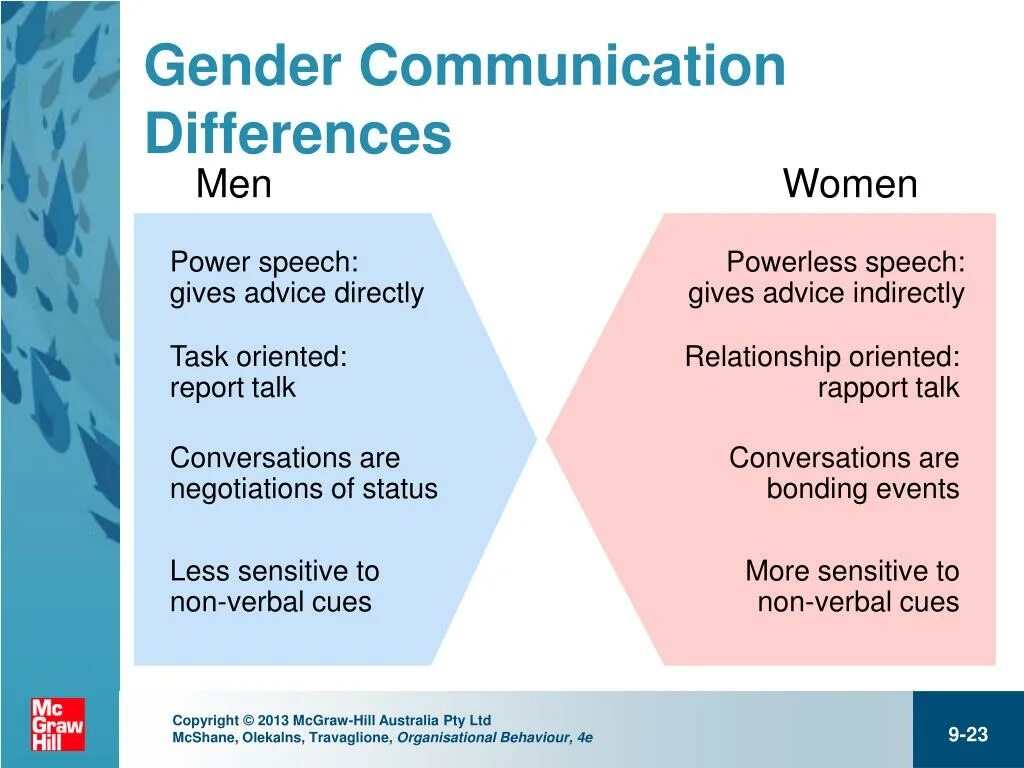 Gender Communication Differences

Men

Power speech:
gives advice directly

Task oriented:
report talk

Conversations are
negotiations of status

Less sensitive to
non-verbal cues

Women

Powerless speech:
gives advice indirectly

Relationship oriented:
rapport talk

Conversations are
bonding events

More sensitive to
non-verbal cues

Mc Graw Hill

Copyright © 2013 McGraw-Hill Australia Pty Ltd
McShane, Olekalns, Travaglione, Organisational Behaviour, 4e

9-23